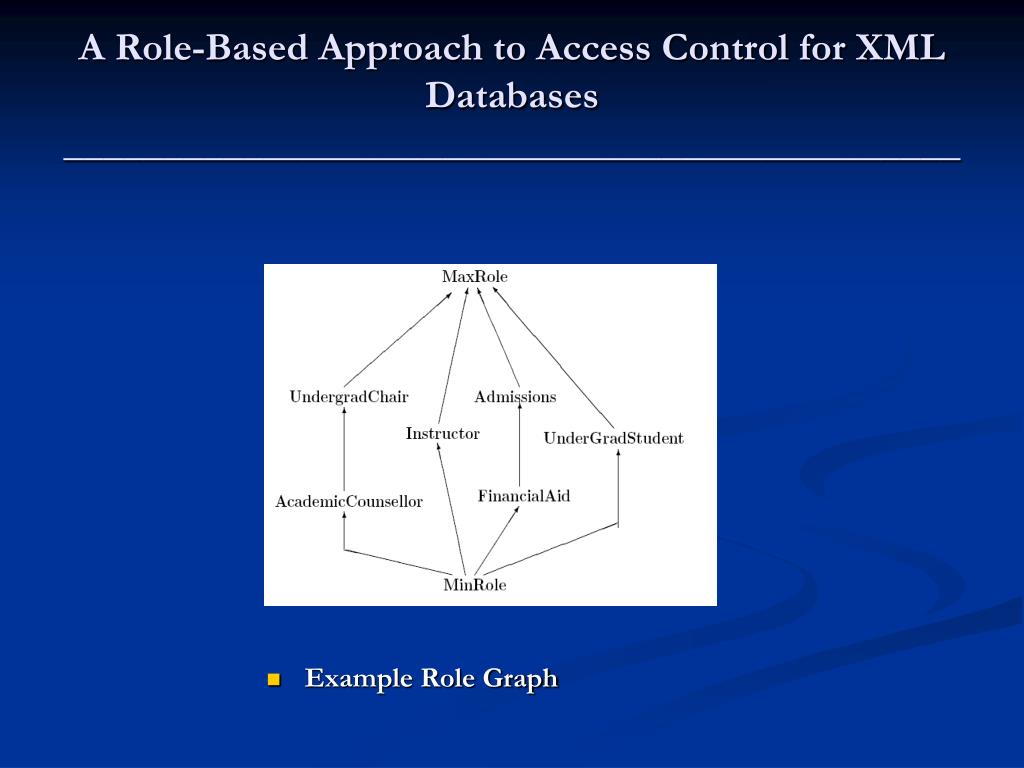 A Role-Based Approach to Access Control for XML Databases

MaxRole

UndergradChair

Admissions

Instructor

UnderGradStudent

AcademicCounsellor

FinancialAid

MinRole

Example Role Graph